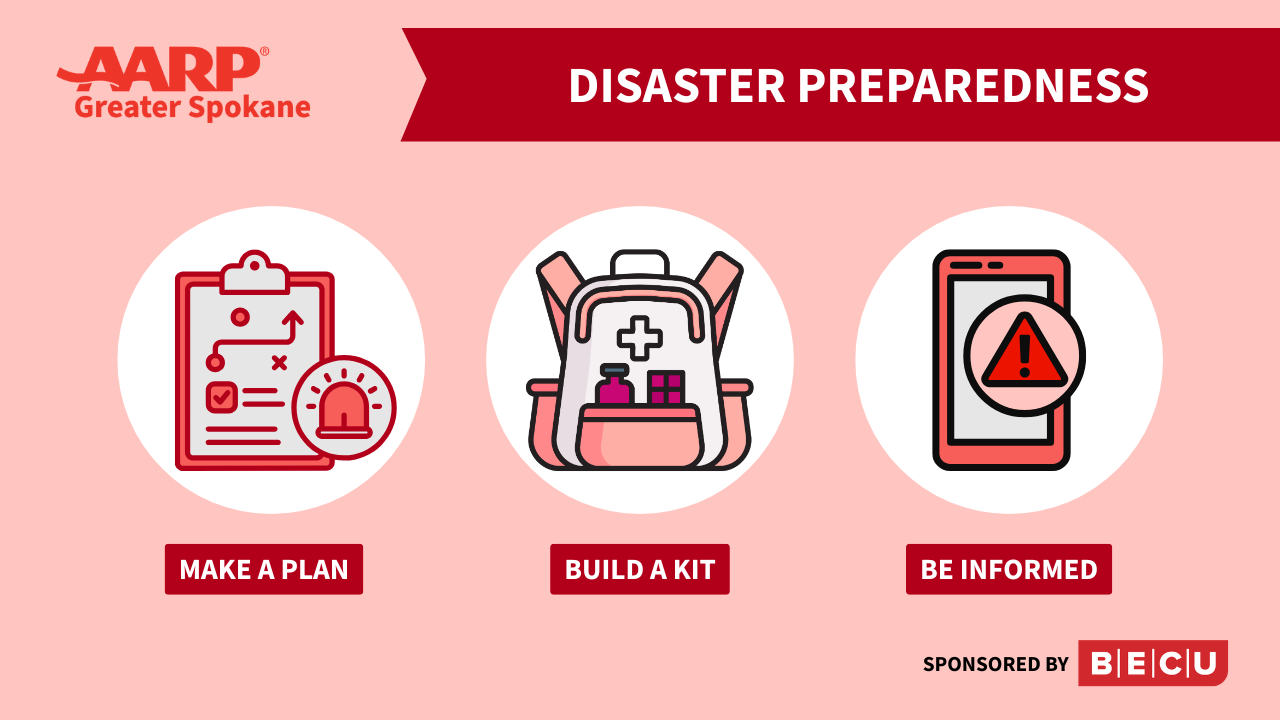 AARP®
Greater Spokane

DISASTER PREPAREDNESS

MAKE A PLAN

BUILD A KIT

BE INFORMED

SPONSORED BY BECU